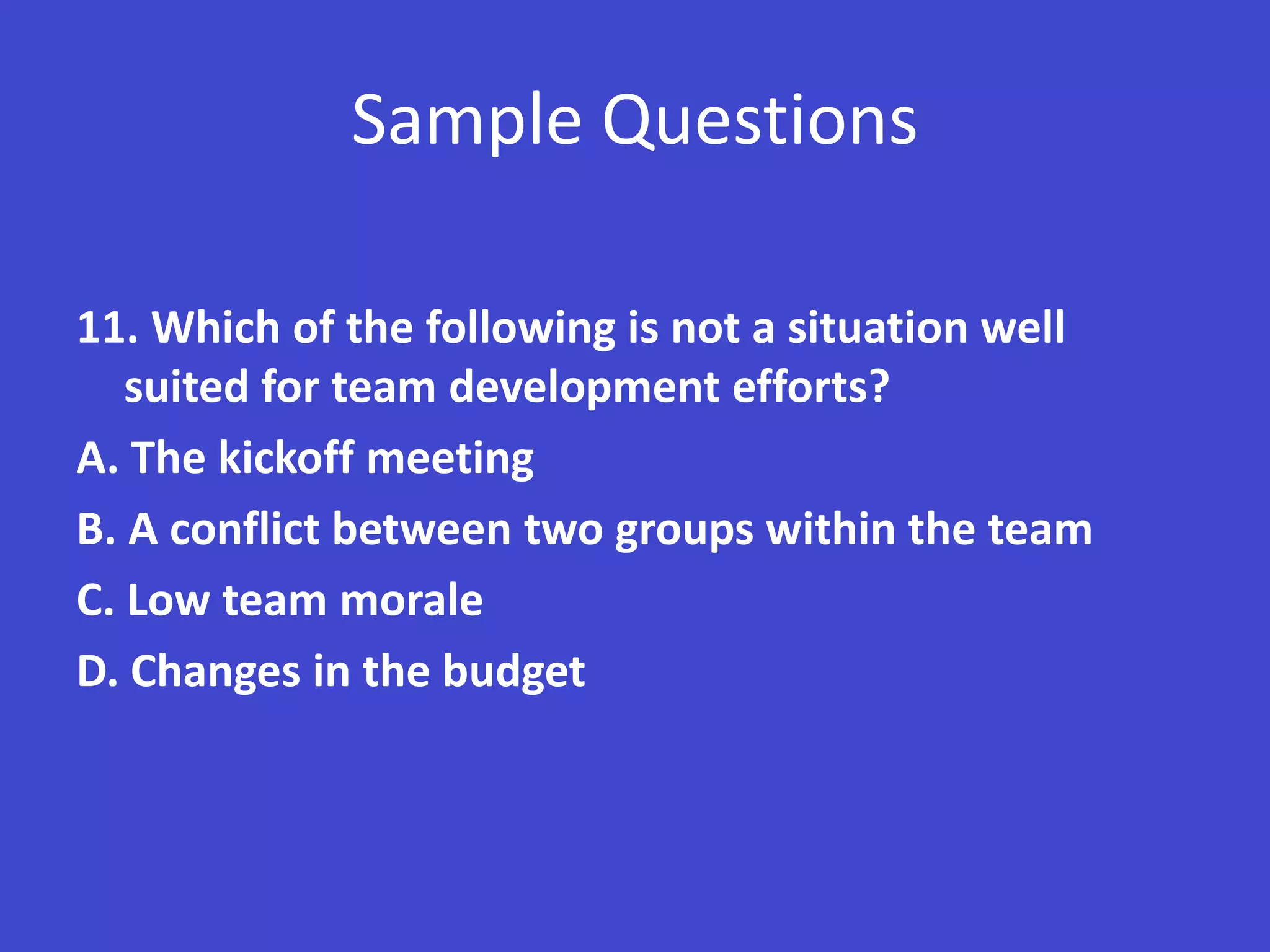 Sample Questions

11. Which of the following is not a situation well suited for team development efforts?

A. The kickoff meeting

B. A conflict between two groups within the team

C. Low team morale

D. Changes in the budget